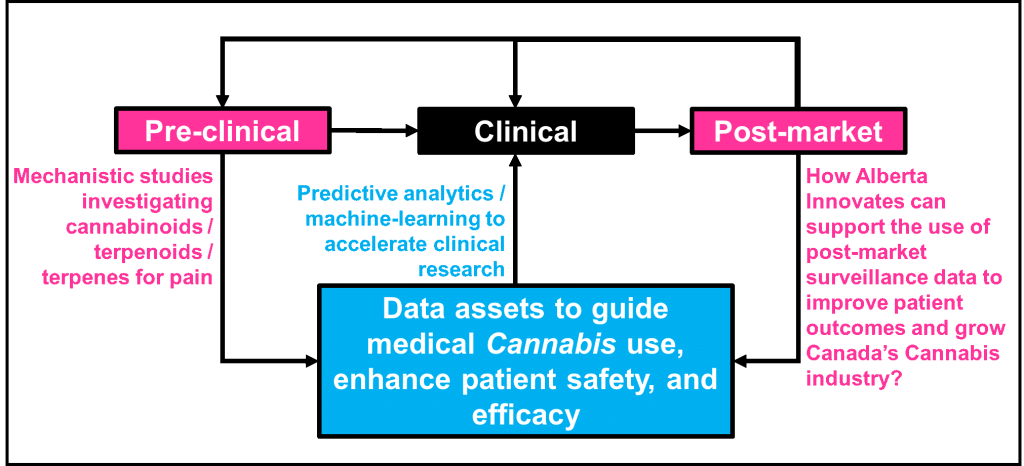 Pre-clinical

Clinical

Post-market

Mechanistic studies investigating cannabinoids / terpenoids / terpenes for pain

Predictive analytics / machine-learning to accelerate clinical research

How Alberta Innovates can support the use of post-market surveillance data to improve patient outcomes and grow Canada's Cannabis industry?

Data assets to guide medical Cannabis use, enhance patient safety, and efficacy